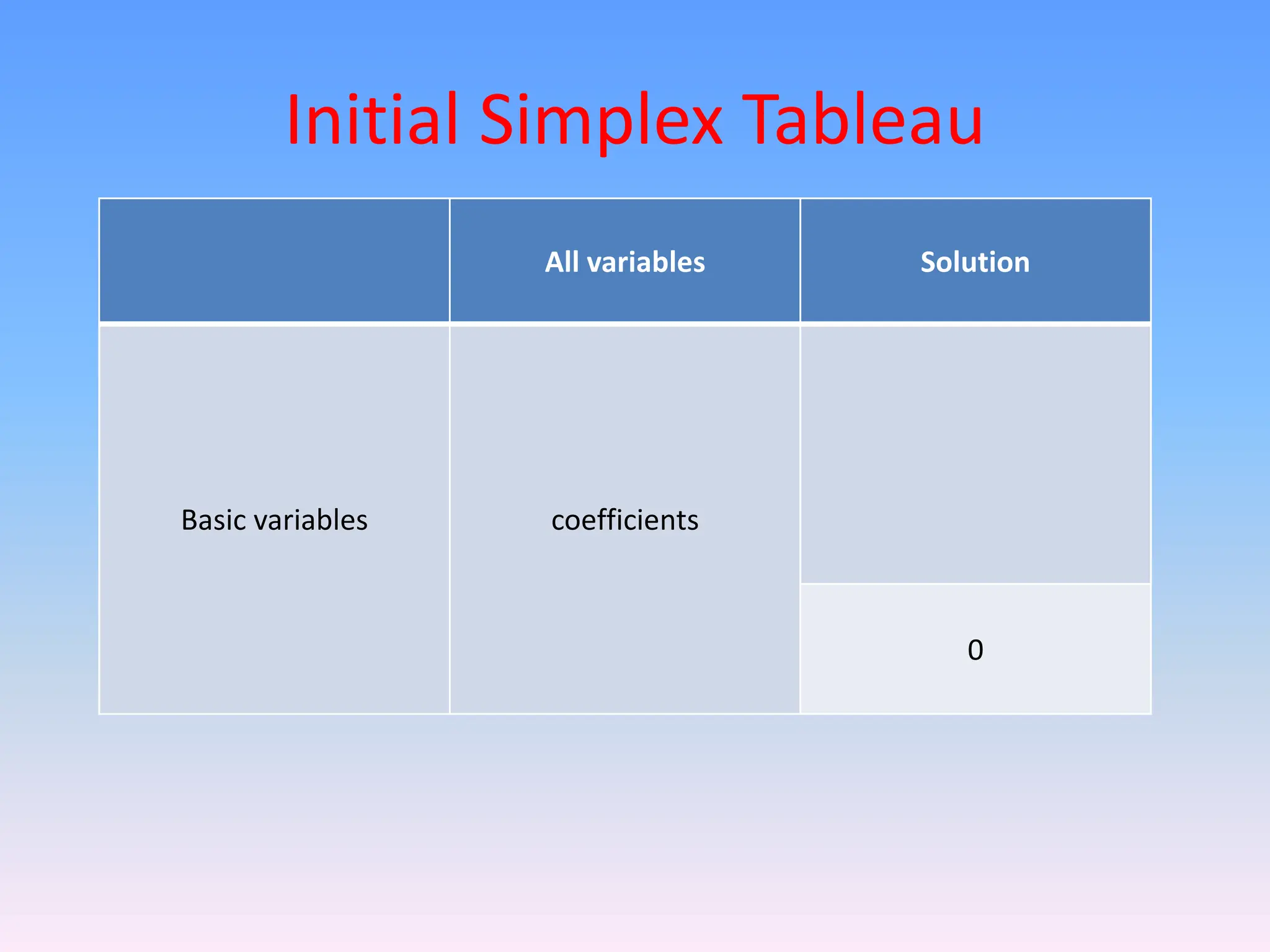 Initial Simplex Tableau

| | All variables | Solution |
|---|---|---|
| Basic variables | coefficients | |
| | | 0 |